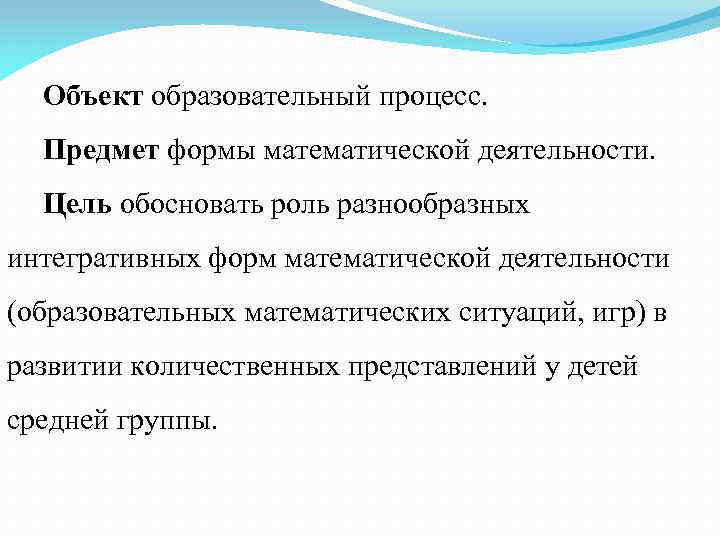 Объект образовательный процесс.

Предмет формы математической деятельности.

Цель обосновать роль разнообразных интегративных форм математической деятельности (образовательных математических ситуаций, игр) в развитии количественных представлений у детей средней группы.